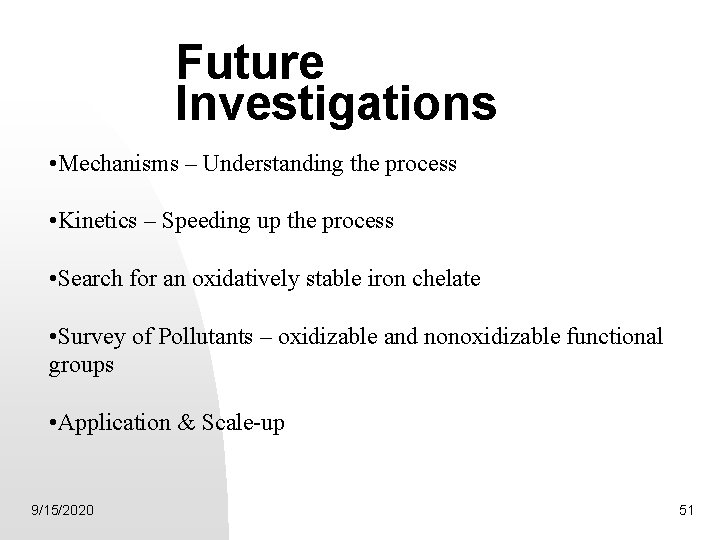 Future Investigations

•Mechanisms – Understanding the process

•Kinetics – Speeding up the process

•Search for an oxidatively stable iron chelate

•Survey of Pollutants – oxidizable and nonoxidizable functional groups

•Application & Scale-up

9/15/2020

51